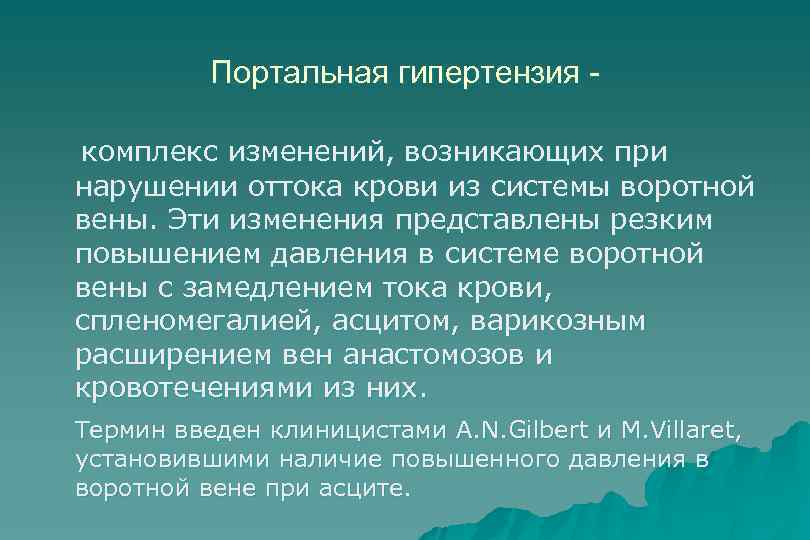 Портальная гипертензия -

комплекс изменений, возникающих при нарушении оттока крови из системы воротной вены. Эти изменения представлены резким повышением давления в системе воротной вены с замедлением тока крови, спленомегалией, асцитом, варикозным расширением вен анастомозов и кровотечениями из них.

Термин введен клиницистами A.N.Gilbert и M.Villaret, установившими наличие повышенного давления в воротной вене при асците.